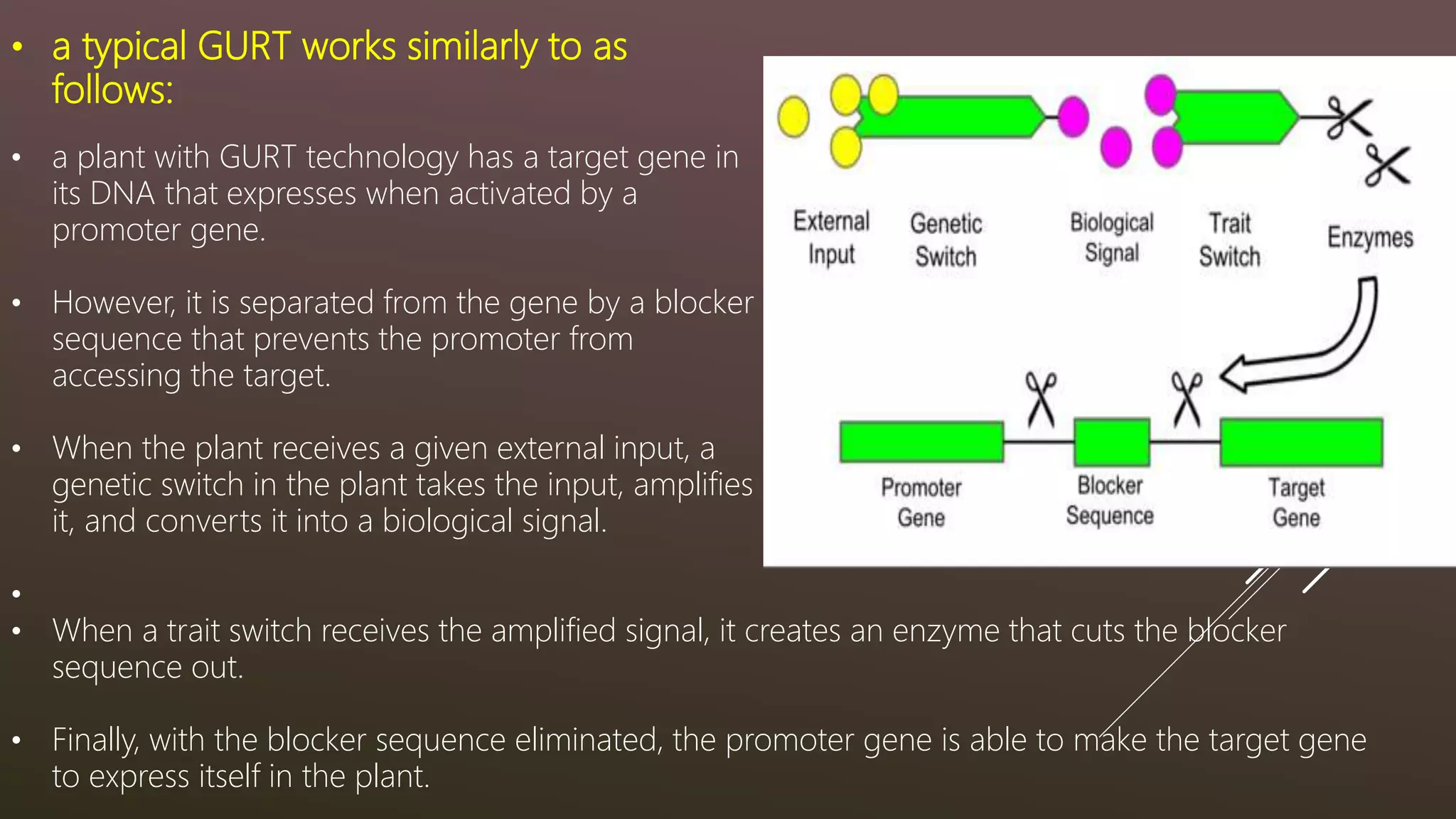 • a typical GURT works similarly to as follows:

• a plant with GURT technology has a target gene in its DNA that expresses when activated by a promoter gene.

• However, it is separated from the gene by a blocker sequence that prevents the promoter from accessing the target.

• When the plant receives a given external input, a genetic switch in the plant takes the input, amplifies it, and converts it into a biological signal.

•

• When a trait switch receives the amplified signal, it creates an enzyme that cuts the blocker sequence out.

• Finally, with the blocker sequence eliminated, the promoter gene is able to make the target gene to express itself in the plant.

External Input

Genetic Switch

Biological Signal

Trait Switch

Enzymes

Promoter Gene

Blocker Sequence

Target Gene